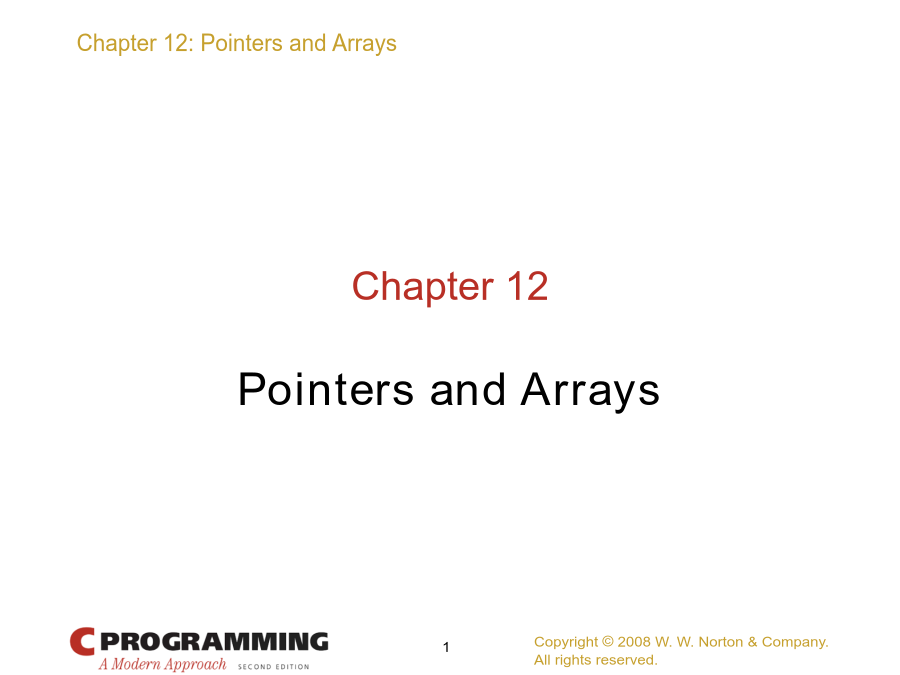 Chapter 12: Pointers and Arrays

Chapter 12

Pointers and Arrays

C PROGRAMMING
A Modern Approach SECOND EDITION

1

Copyright © 2008 W. W. Norton & Company.
All rights reserved.